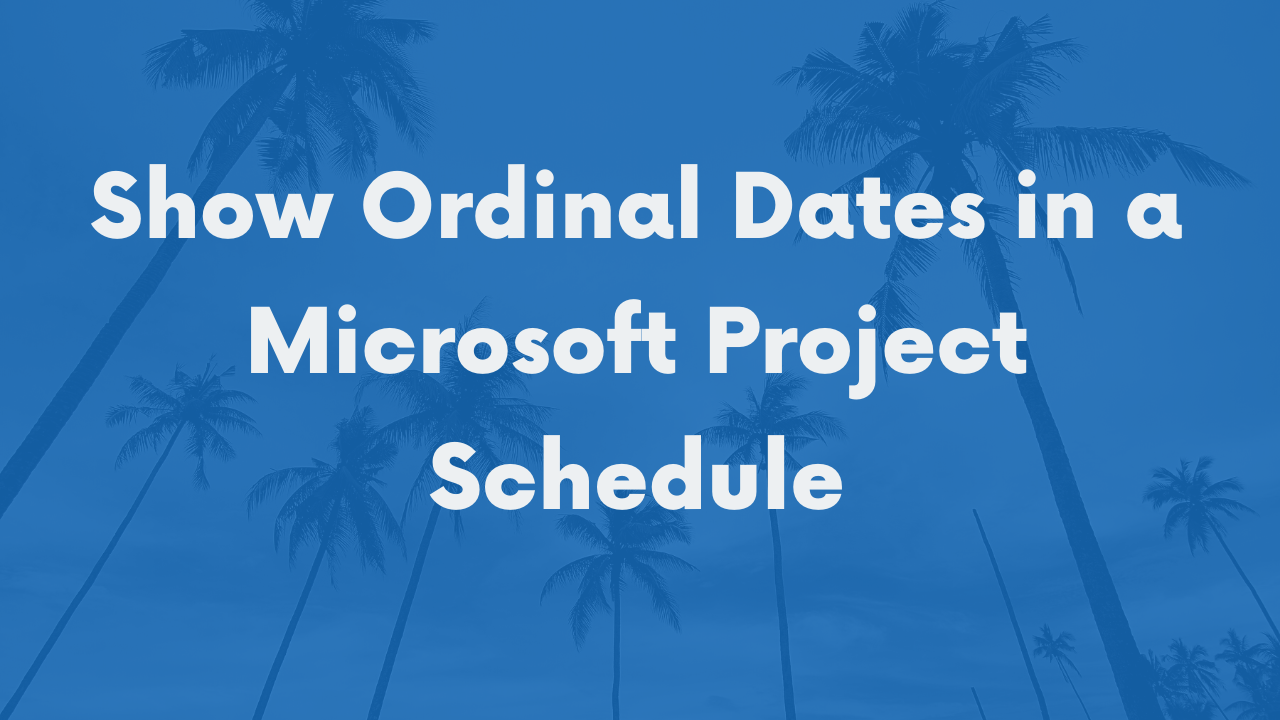 Show Ordinal Dates in a Microsoft Project Schedule